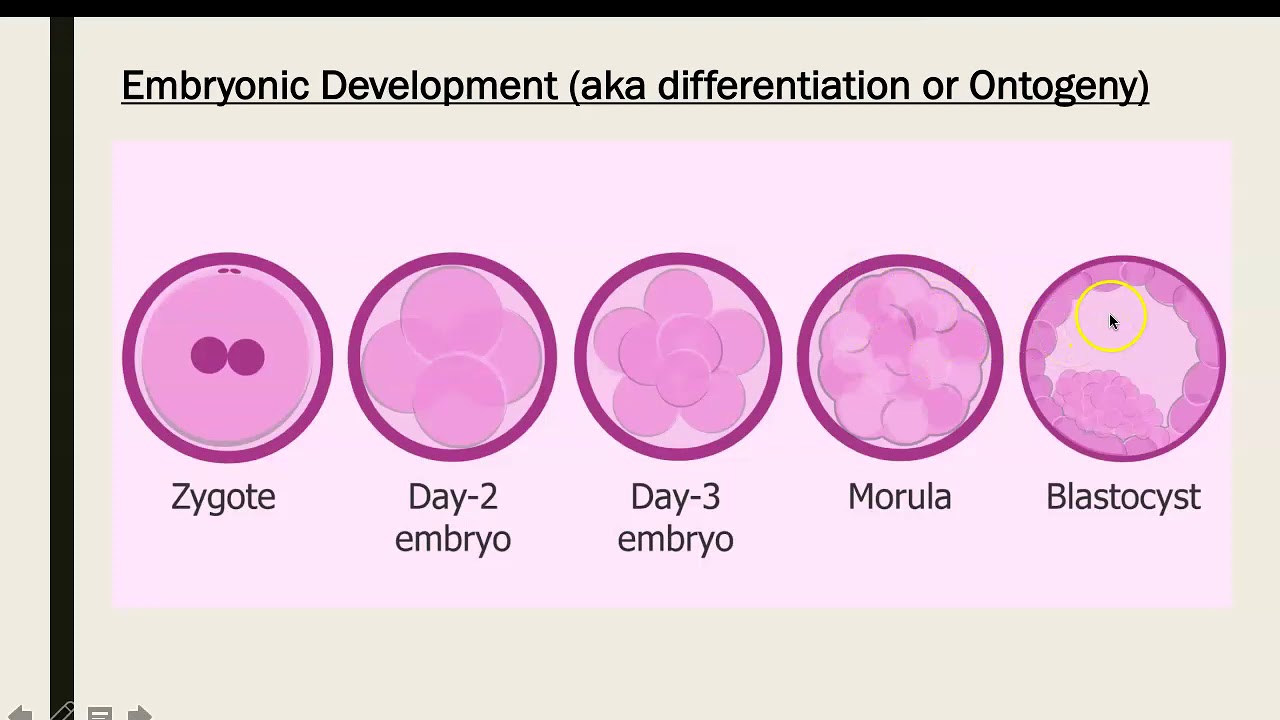 Embryonic Development (aka differentiation or Ontogeny)

Zygote

Day-2 embryo

Day-3 embryo

Morula

Blastocyst